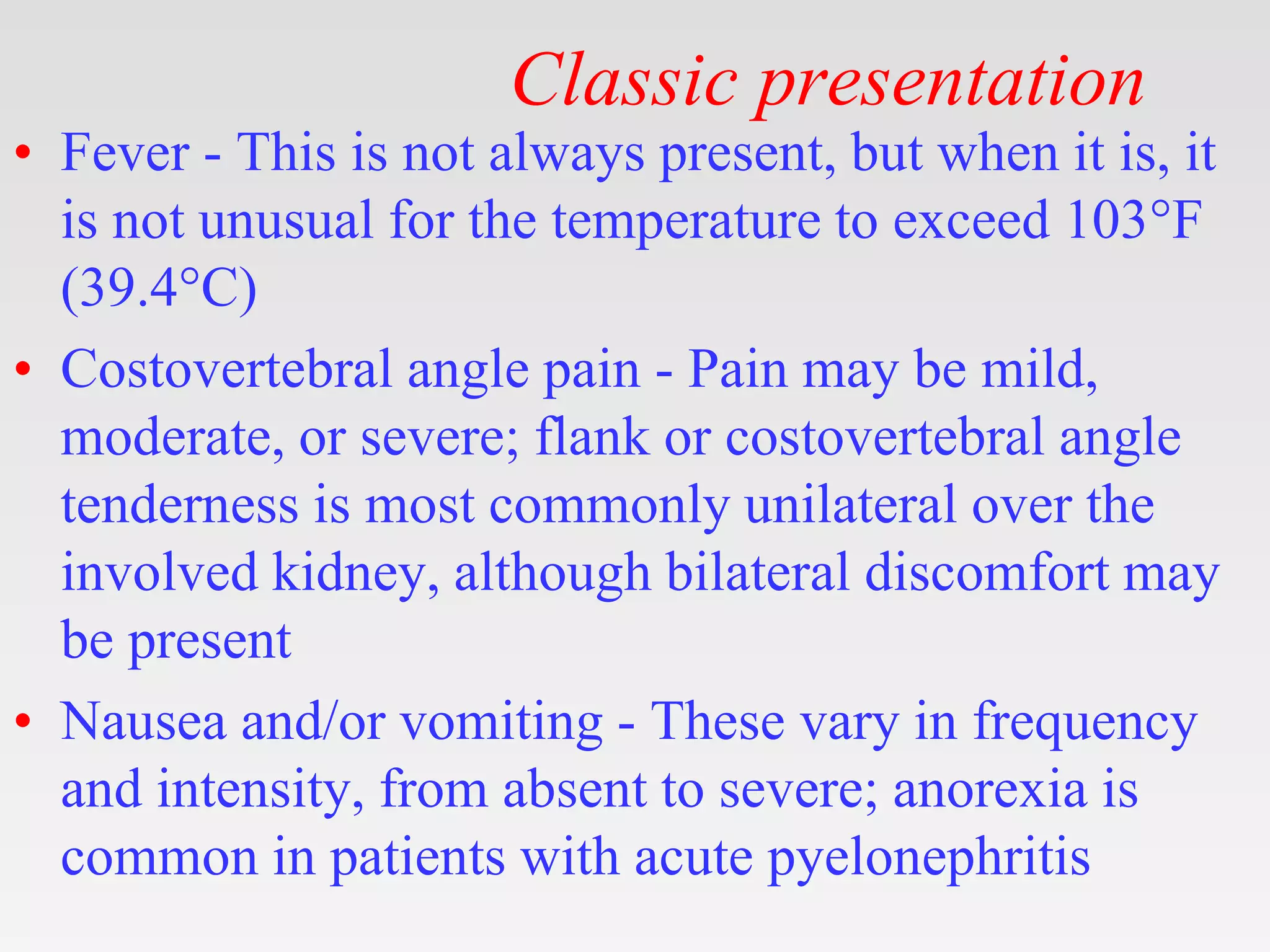 Classic presentation

• Fever - This is not always present, but when it is, it is not unusual for the temperature to exceed 103°F (39.4°C)

• Costovertebral angle pain - Pain may be mild, moderate, or severe; flank or costovertebral angle tenderness is most commonly unilateral over the involved kidney, although bilateral discomfort may be present

• Nausea and/or vomiting - These vary in frequency and intensity, from absent to severe; anorexia is common in patients with acute pyelonephritis